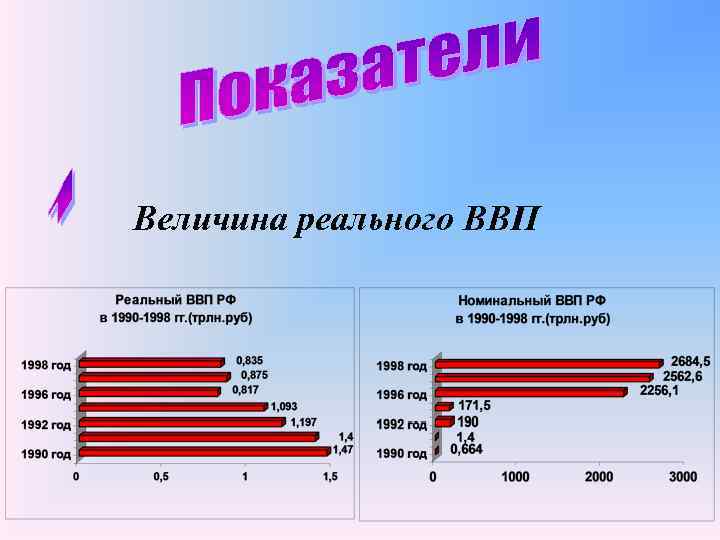 Показатели

Величина реального ВВП

Реальный ВВП РФ
в 1990-1998 гг.(трлн.руб)

1998 год
1996 год
1992 год
1990 год

0,835
0,875
0,817
1,093
1,197
1,4
1,47

0
0,5
1
1,5

Номинальный ВВП РФ
в 1990-1998 гг.(трлн.руб)

1998 год
1996 год
1992 год
1990 год

2684,5
2562,6
2256,1
171,5
190
1,4
0,664

0
1000
2000
3000